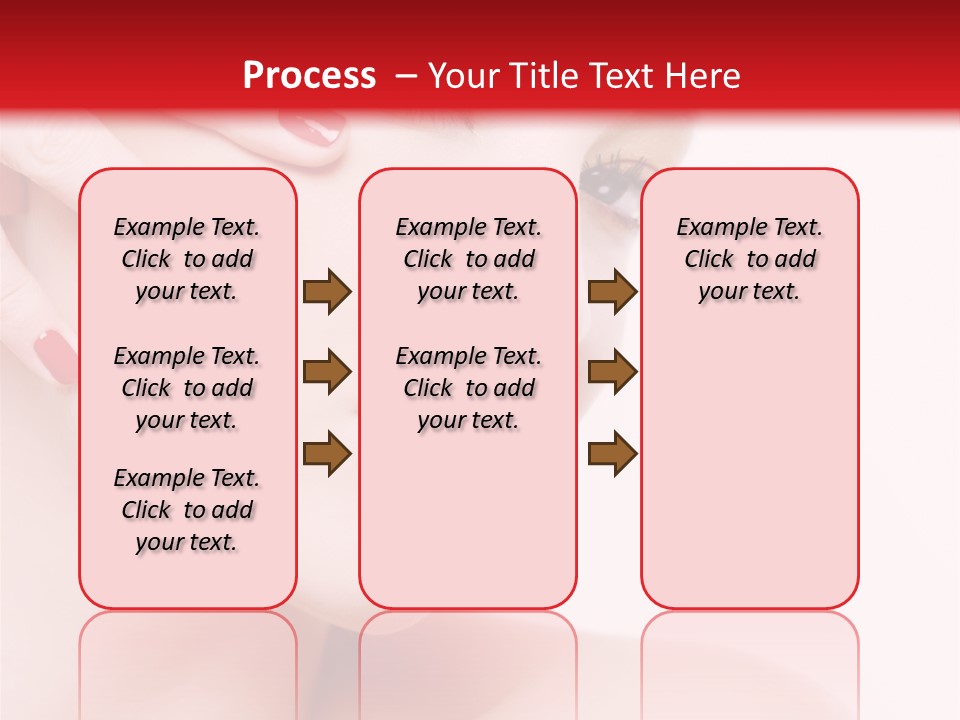 Process – Your Title Text Here

Example Text. Click to add your text.

Example Text. Click to add your text.

Example Text. Click to add your text.

Example Text. Click to add your text.

Example Text. Click to add your text.

Example Text. Click to add your text.